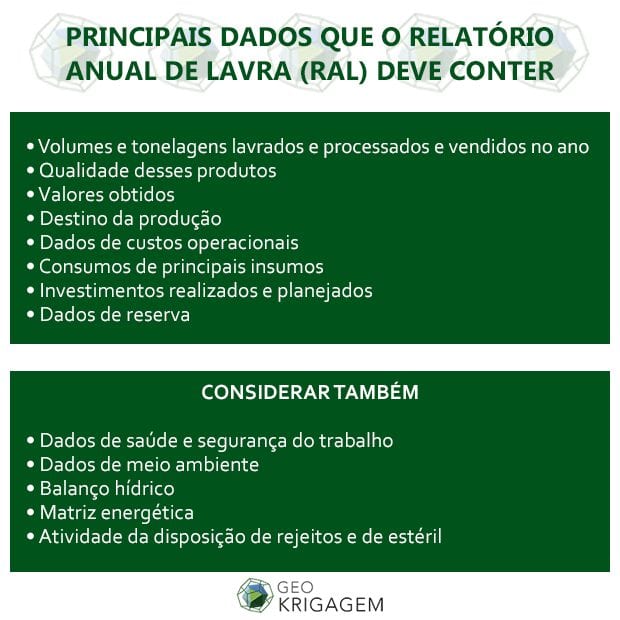 PRINCIPAIS DADOS QUE O RELATÓRIO ANUAL DE LAVRA (RAL) DEVE CONTER

• Volumes e tonelagens lavrados e processados e vendidos no ano
• Qualidade desses produtos
• Valores obtidos
• Destino da produção
• Dados de custos operacionais
• Consumos de principais insumos
• Investimentos realizados e planejados
• Dados de reserva

CONSIDERAR TAMBÉM

• Dados de saúde e segurança do trabalho
• Dados de meio ambiente
• Balanço hídrico
• Matriz energética
• Atividade da disposição de rejeitos e de estéril

GEO KRIGAGEM